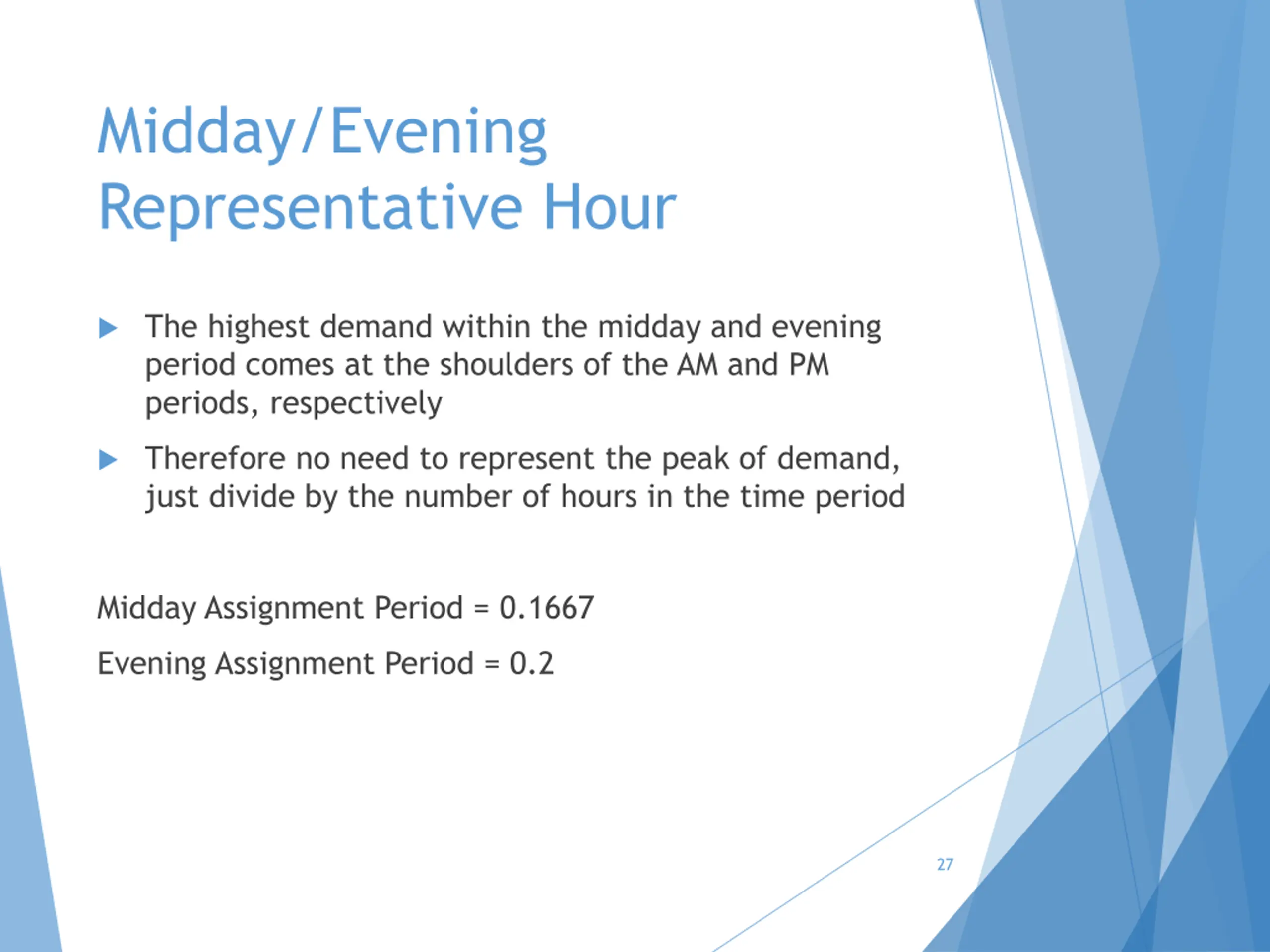 Midday/Evening Representative Hour

▶ The highest demand within the midday and evening period comes at the shoulders of the AM and PM periods, respectively

▶ Therefore no need to represent the peak of demand, just divide by the number of hours in the time period

Midday Assignment Period = 0.1667

Evening Assignment Period = 0.2

27